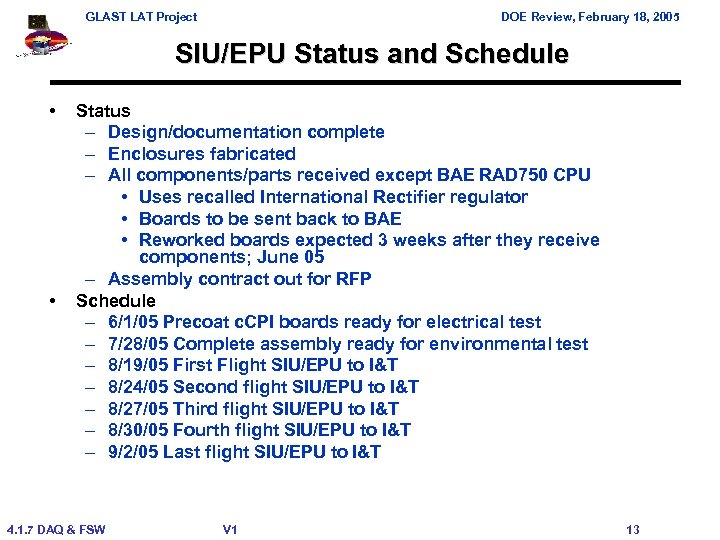 GLAST LAT Project

DOE Review, February 18, 2005

SIU/EPU Status and Schedule

• Status
– Design/documentation complete
– Enclosures fabricated
– All components/parts received except BAE RAD750 CPU
• Uses recalled International Rectifier regulator
• Boards to be sent back to BAE
• Reworked boards expected 3 weeks after they receive components; June 05
– Assembly contract out for RFP
• Schedule
– 6/1/05 Precoat cCPI boards ready for electrical test
– 7/28/05 Complete assembly ready for environmental test
– 8/19/05 First Flight SIU/EPU to I&T
– 8/24/05 Second flight SIU/EPU to I&T
– 8/27/05 Third flight SIU/EPU to I&T
– 8/30/05 Fourth flight SIU/EPU to I&T
– 9/2/05 Last flight SIU/EPU to I&T

4.1.7 DAQ & FSW

V1

13